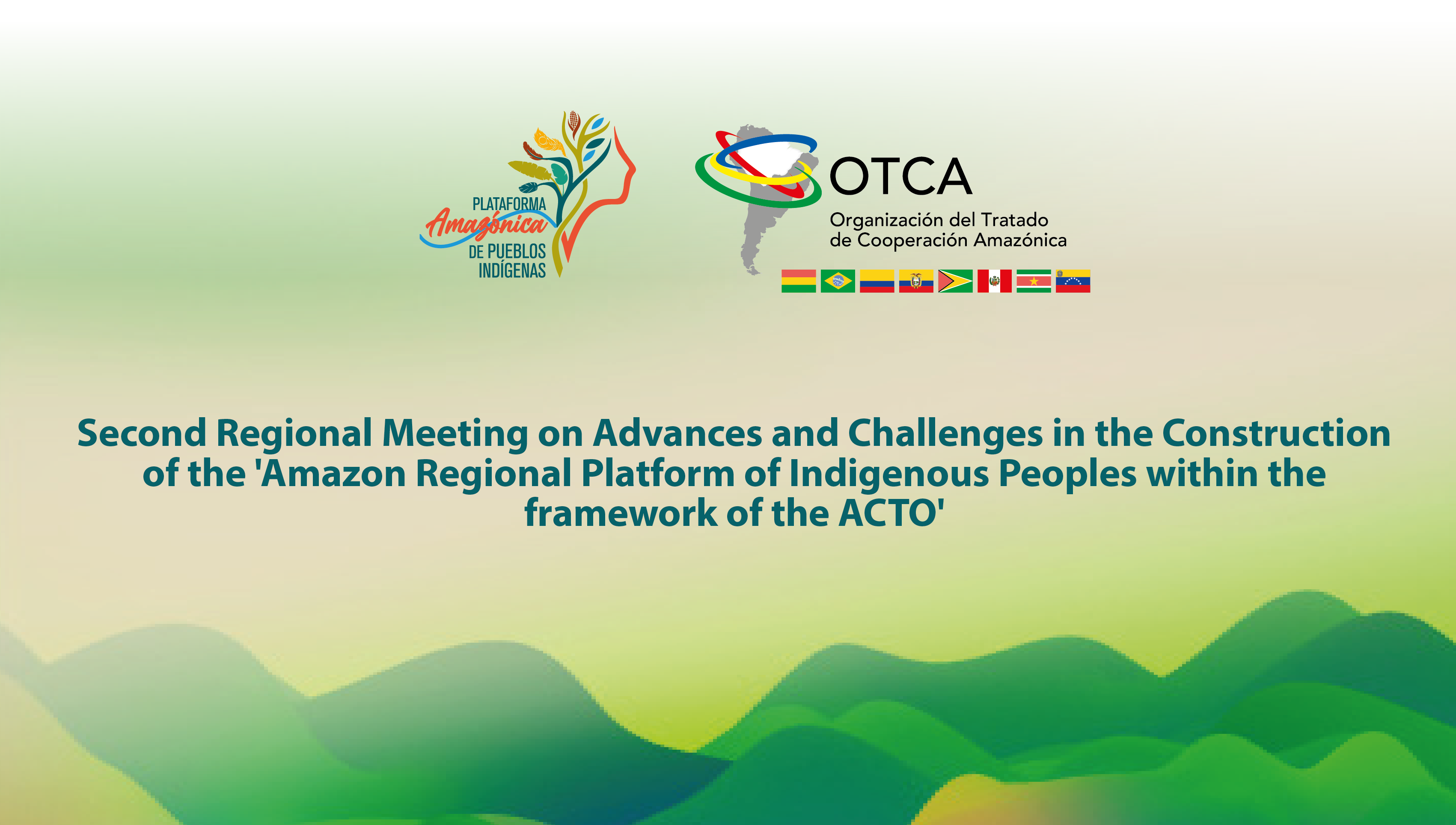 PLATAFORMA
Amazónica
DE PUEBLOS
INDÍGENAS

OTCA
Organización del Tratado de Cooperación Amazónica

Second Regional Meeting on Advances and Challenges in the Construction of the 'Amazon Regional Platform of Indigenous Peoples within the framework of the ACTO'